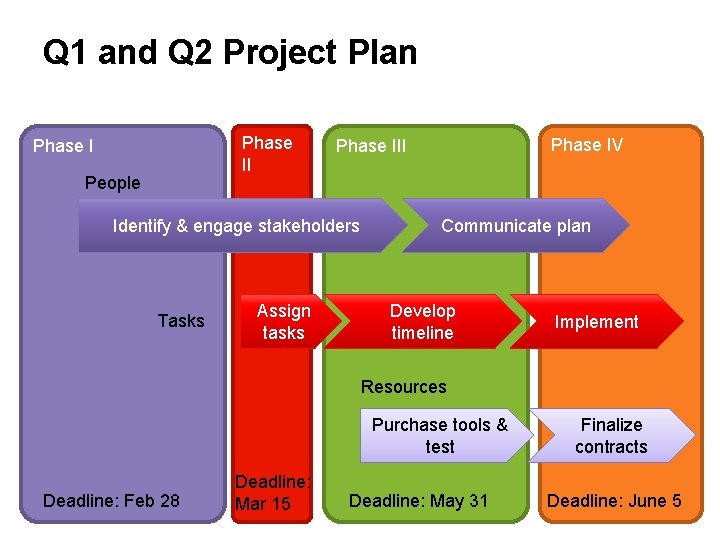 Q1 and Q2 Project Plan

Phase I

Phase II

Phase III

Phase IV

People

Identify & engage stakeholders

Communicate plan

Tasks

Assign tasks

Develop timeline

Implement

Resources

Purchase tools & test

Finalize contracts

Deadline: Feb 28

Deadline: Mar 15

Deadline: May 31

Deadline: June 5